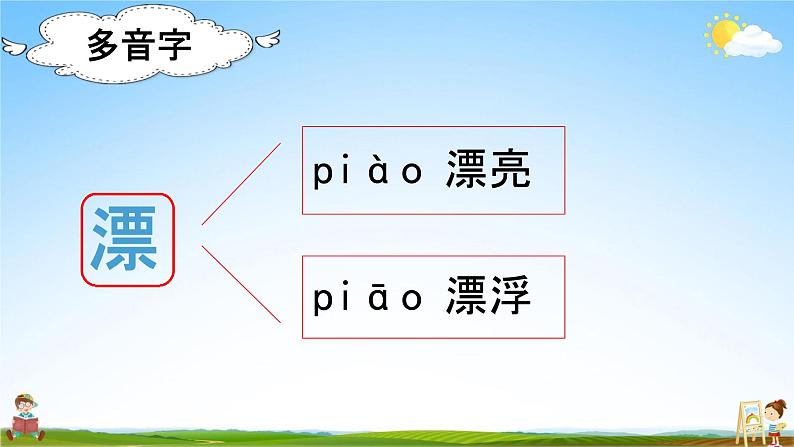 多音字

漂

piào 漂亮

piāo 漂浮